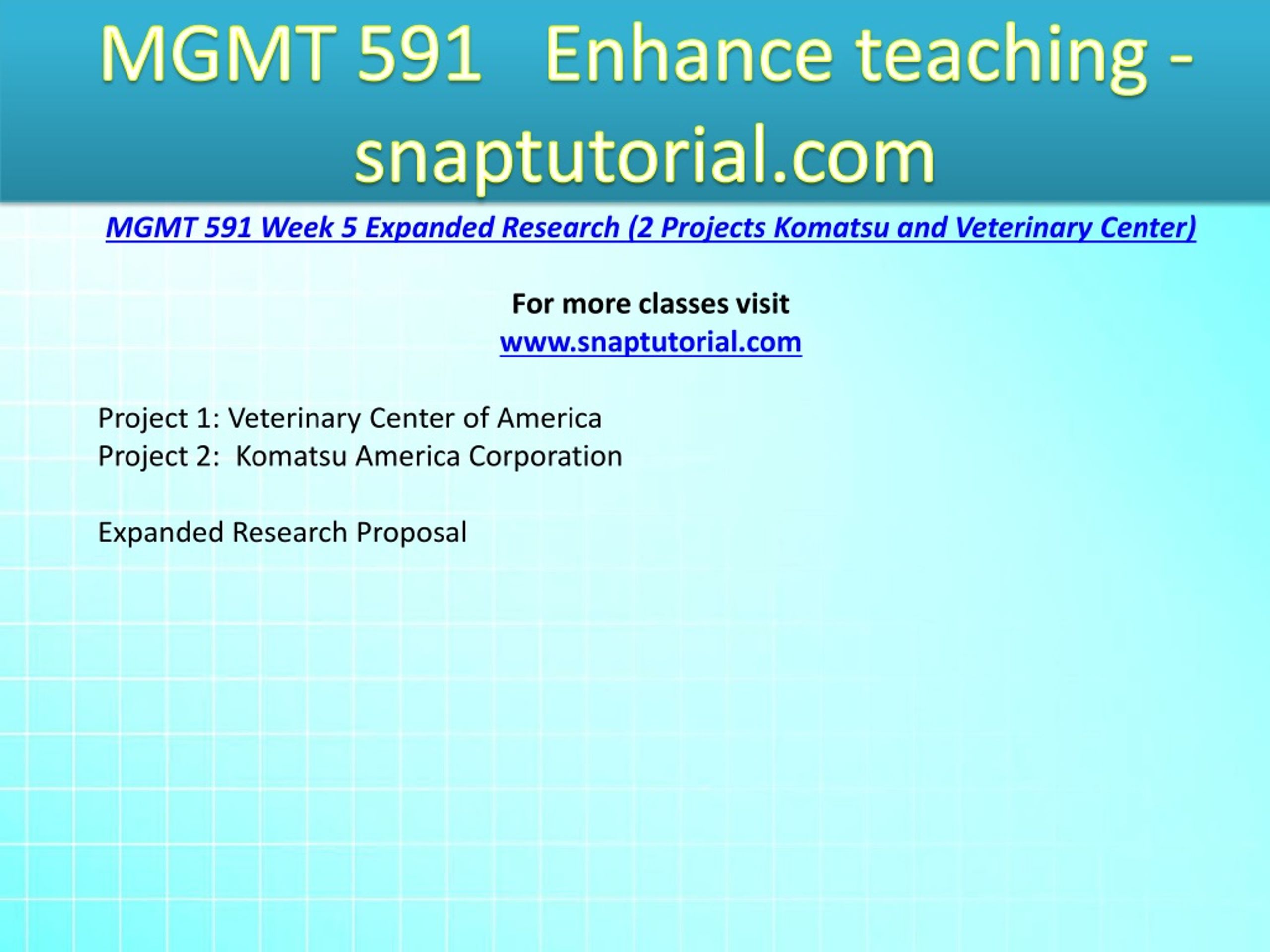 MGMT 591 Enhance teaching - snaptutorial.com

MGMT 591 Week 5 Expanded Research (2 Projects Komatsu and Veterinary Center)

For more classes visit
www.snaptutorial.com

Project 1: Veterinary Center of America
Project 2: Komatsu America Corporation

Expanded Research Proposal